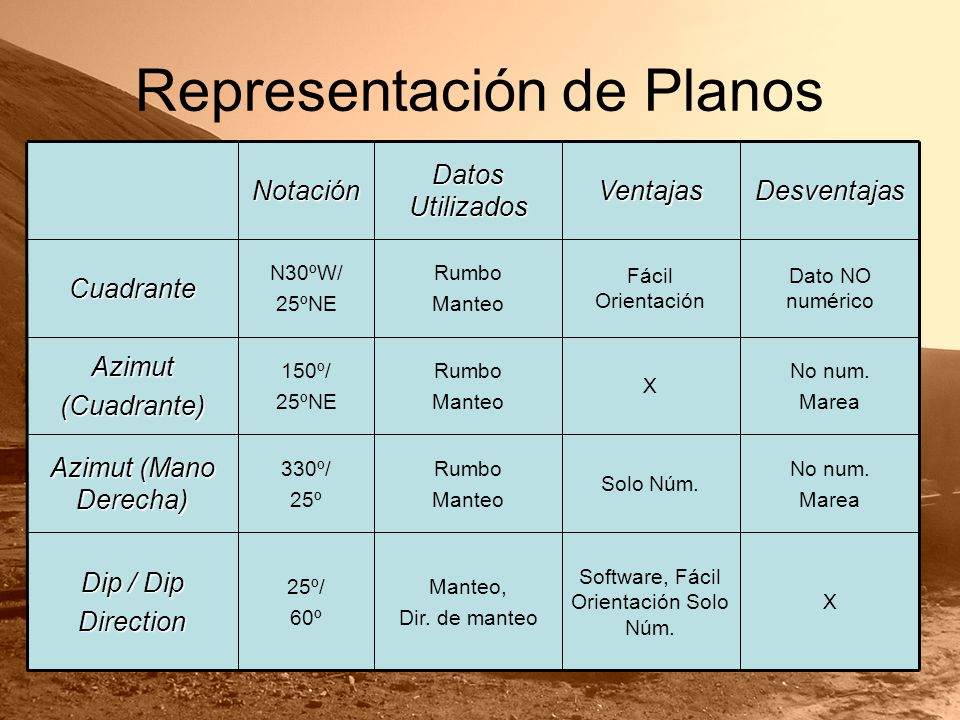 Representación de Planos

| | Notación | Datos Utilizados | Ventajas | Desventajas |
|---|---|---|---|---|
| Cuadrante | N30ºW/ 25ºNE | Rumbo Manteo | Fácil Orientación | Dato NO numérico |
| Azimut (Cuadrante) | 150º/ 25ºNE | Rumbo Manteo | X | No num. Marea |
| Azimut (Mano Derecha) | 330º/ 25º | Rumbo Manteo | Solo Núm. | No num. Marea |
| Dip / Dip Direction | 25º/ 60º | Manteo, Dir. de manteo | Software, Fácil Orientación Solo Núm. | X |